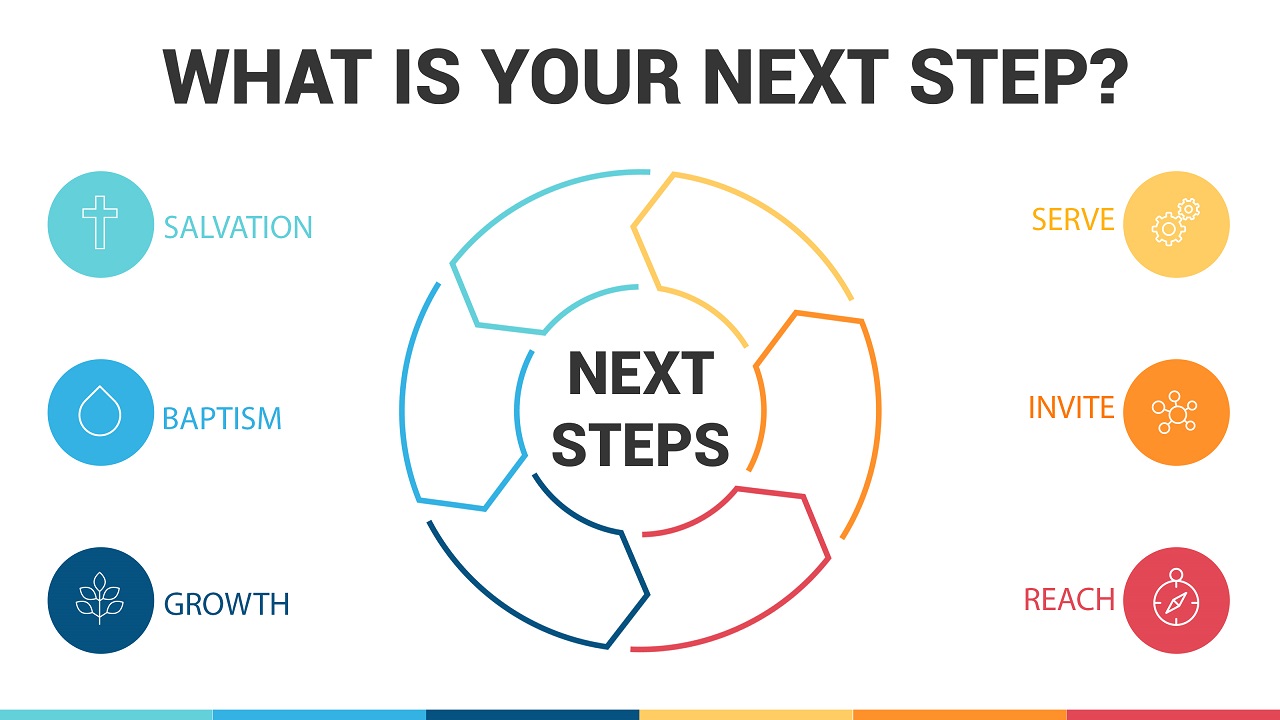 WHAT IS YOUR NEXT STEP?

SALVATION

BAPTISM

GROWTH

NEXT STEPS

SERVE

INVITE

REACH